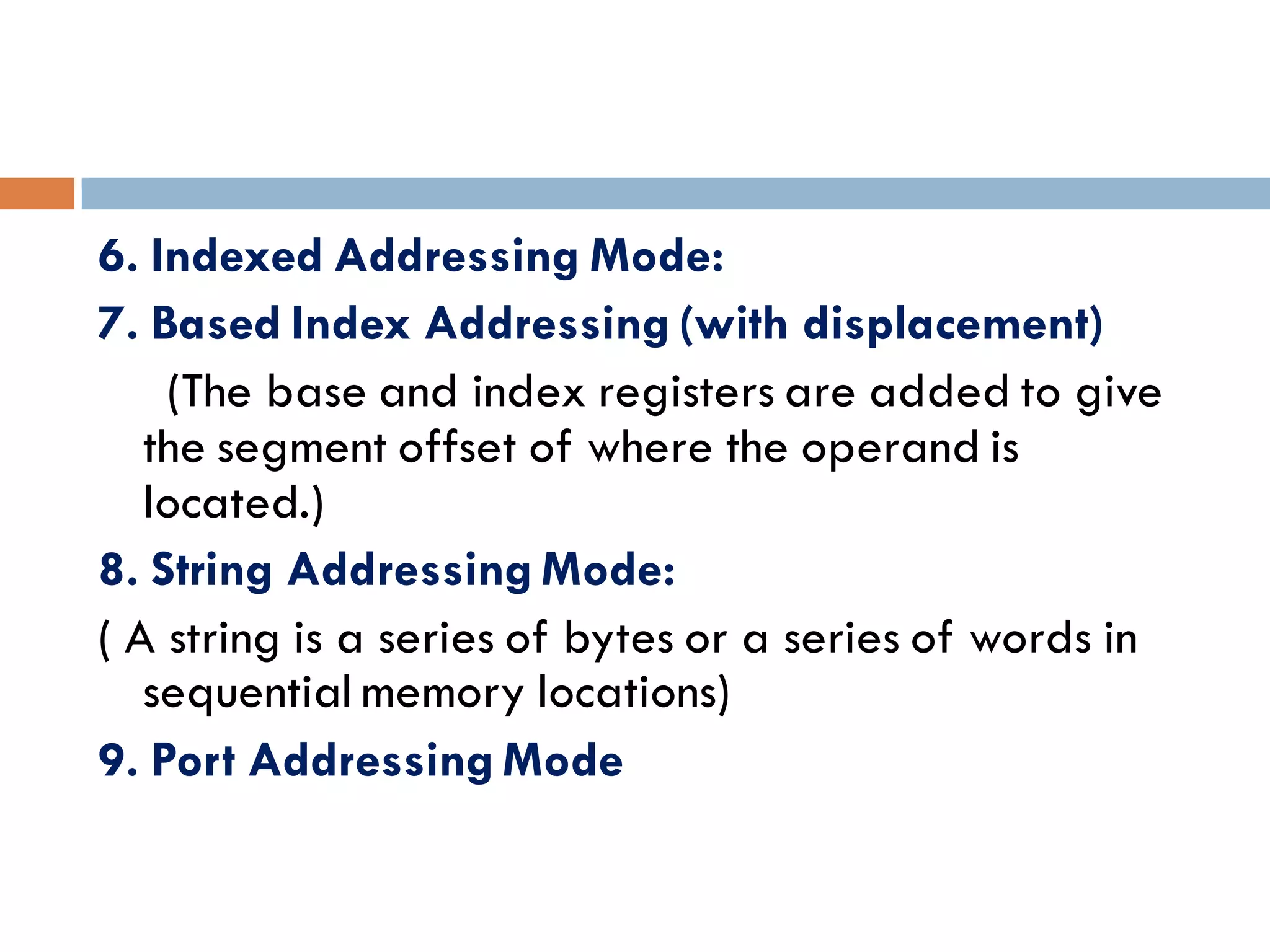 6. Indexed Addressing Mode:

7. Based Index Addressing (with displacement)

(The base and index registers are added to give the segment offset of where the operand is located.)

8. String Addressing Mode:

( A string is a series of bytes or a series of words in sequential memory locations)

9. Port Addressing Mode